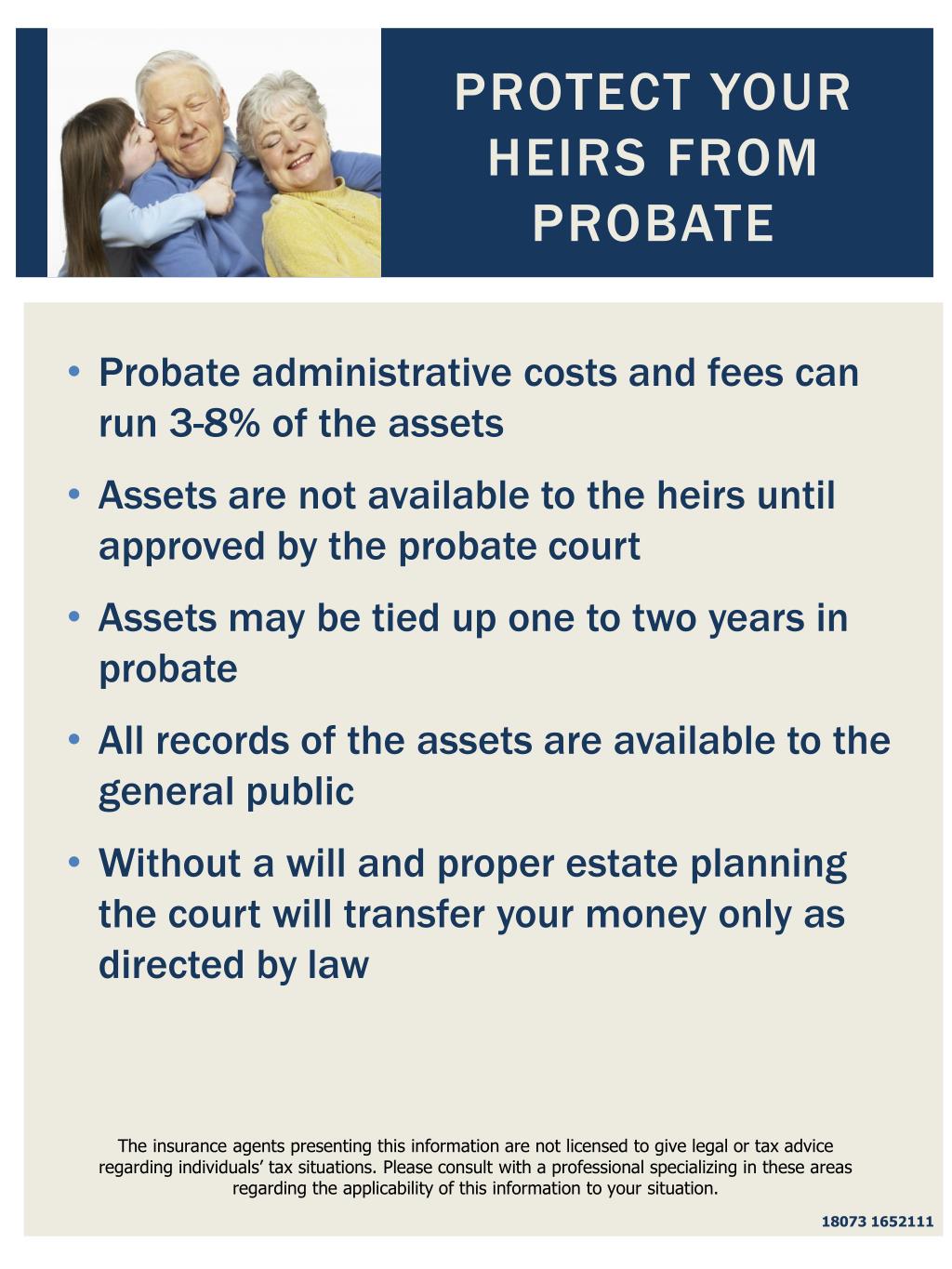 PROTECT YOUR HEIRS FROM PROBATE

• Probate administrative costs and fees can run 3-8% of the assets

• Assets are not available to the heirs until approved by the probate court

• Assets may be tied up one to two years in probate

• All records of the assets are available to the general public

• Without a will and proper estate planning the court will transfer your money only as directed by law

The insurance agents presenting this information are not licensed to give legal or tax advice regarding individuals' tax situations. Please consult with a professional specializing in these areas regarding the applicability of this information to your situation.

18073 1652111